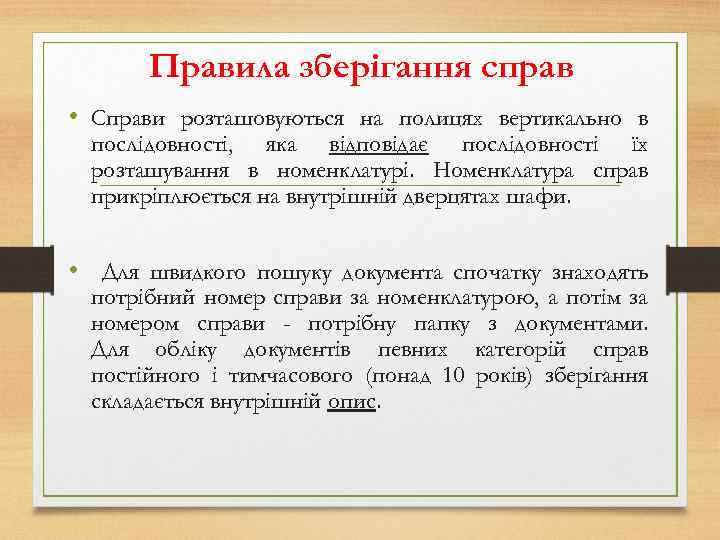 Правила зберігання справ

• Справи розташовуються на полицях вертикально в послідовності, яка відповідає послідовності їх розташування в номенклатурі. Номенклатура справ прикріплюється на внутрішній дверцятах шафи.

• Для швидкого пошуку документа спочатку знаходять потрібний номер справи за номенклатурою, а потім за номером справи - потрібну папку з документами. Для обліку документів певних категорій справ постійного і тимчасового (понад 10 років) зберігання складається внутрішній опис.